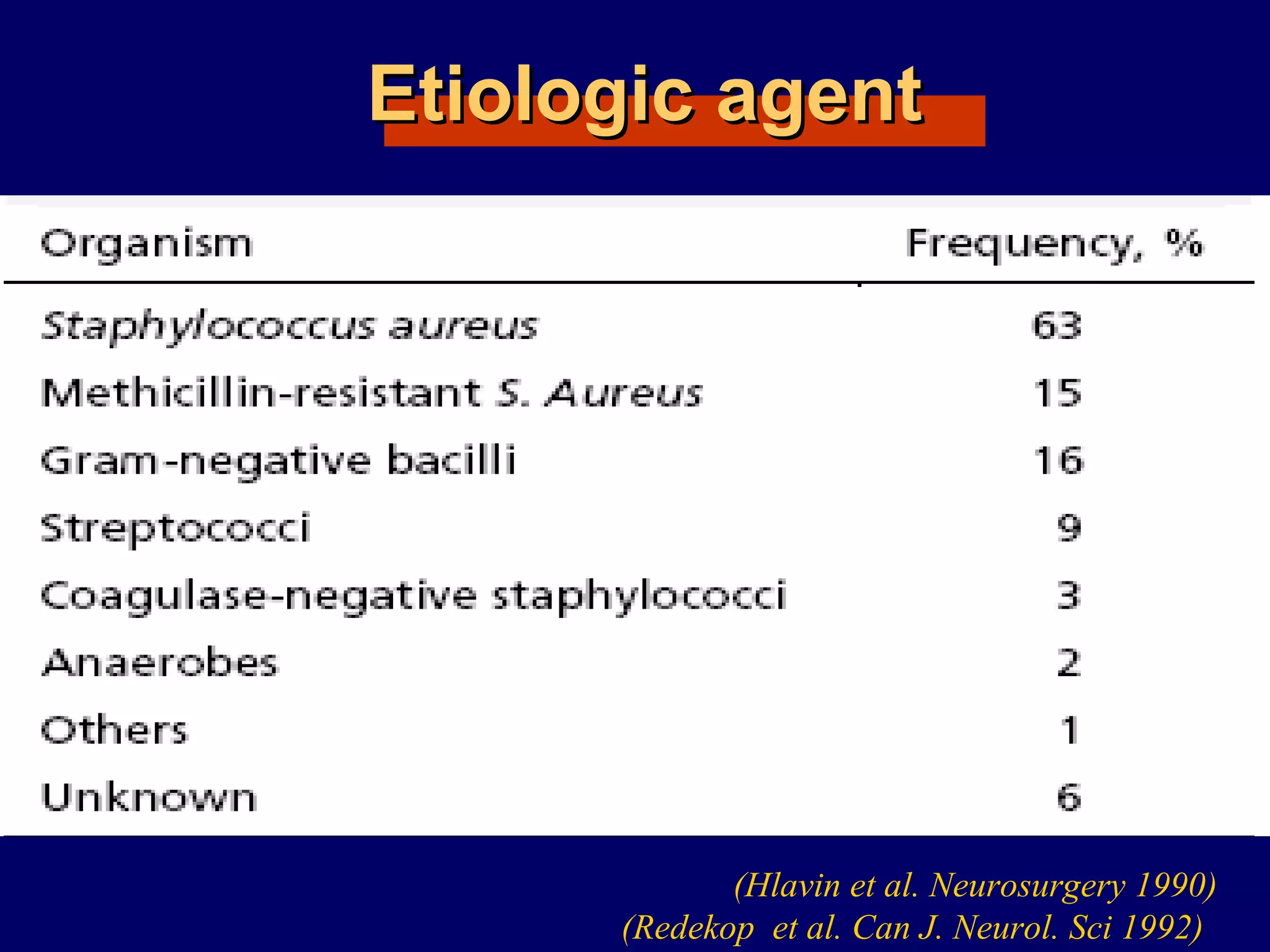 Etiologic agent

| Organism | Frequency, % |
|---|---|
| Staphylococcus aureus | 63 |
| Methicillin-resistant S. Aureus | 15 |
| Gram-negative bacilli | 16 |
| Streptococci | 9 |
| Coagulase-negative staphylococci | 3 |
| Anaerobes | 2 |
| Others | 1 |
| Unknown | 6 |

(Hlavin et al. Neurosurgery 1990)
(Redekop et al. Can J. Neurol. Sci 1992)